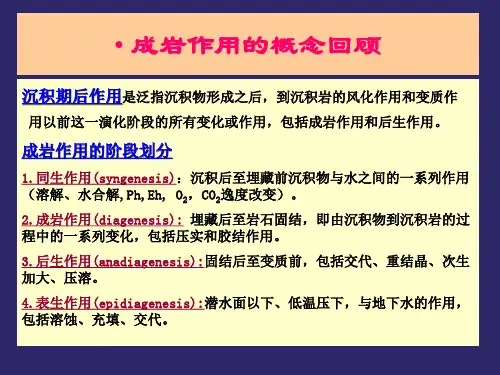 • 成岩作用的概念回顾

沉积期后作用是泛指沉积物形成之后，到沉积岩的风化作用和变质作用以前这一演化阶段的所有变化或作用，包括成岩作用和后生作用。

成岩作用的阶段划分

1.同生作用(syngenesis)：沉积后至埋藏前沉积物与水之间的一系列作用（溶解、水合解,Ph,Eh, $O_2$，$CO_2$逸度改变）。

2.成岩作用(diagenesis)：埋藏后至岩石固结，即由沉积物到沉积岩的过程中的一系列变化，包括压实和胶结作用。

3.后生作用(anadiagenesis)：固结后至变质前，包括交代、重结晶、次生加大、压溶。

4.表生作用(epidiagenesis)：潜水面以下、低温压下，与地下水的作用，包括溶蚀、充填、交代。